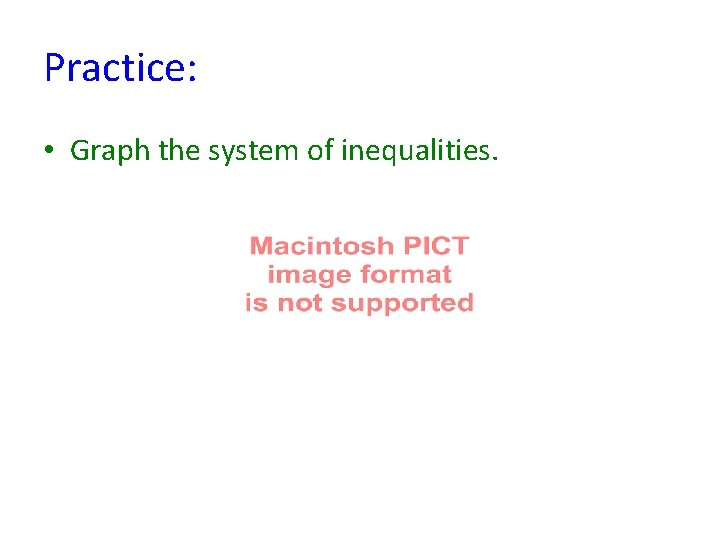 Practice:

• Graph the system of inequalities.

Macintosh PICT image format is not supported